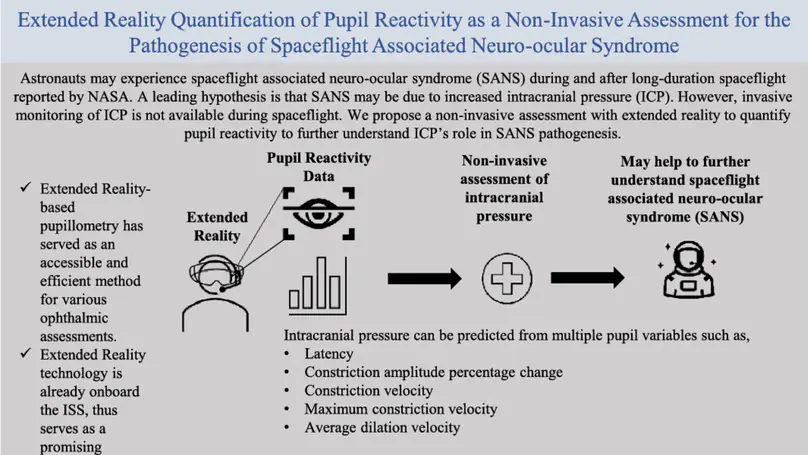 Extended Reality Quantification of Pupil Reactivity as a Non-Invasive Assessment for the Pathogenesis of Spaceflight Associated Neuro-ocular Syndrome

Astronauts may experience spaceflight associated neuro-ocular syndrome (SANS) during and after long-duration spaceflight reported by NASA. A leading hypothesis is that SANS may be due to increased intracranial pressure (ICP). However, invasive monitoring of ICP is not available during spaceflight. We propose a non-invasive assessment with extended reality to quantify pupil reactivity to further understand ICP's role in SANS pathogenesis.

✓ Extended Reality-based pupillometry has served as an accessible and efficient method for various ophthalmic assessments.

✓ Extended Reality technology is already onboard the ISS, thus serves as a promising

Extended Reality

Pupil Reactivity Data

Non-invasive assessment of intracranial pressure

May help to further understand spaceflight associated neuro-ocular syndrome (SANS)

Intracranial pressure can be predicted from multiple pupil variables such as,
• Latency
• Constriction amplitude percentage change
• Constriction velocity
• Maximum constriction velocity
• Average dilation velocity